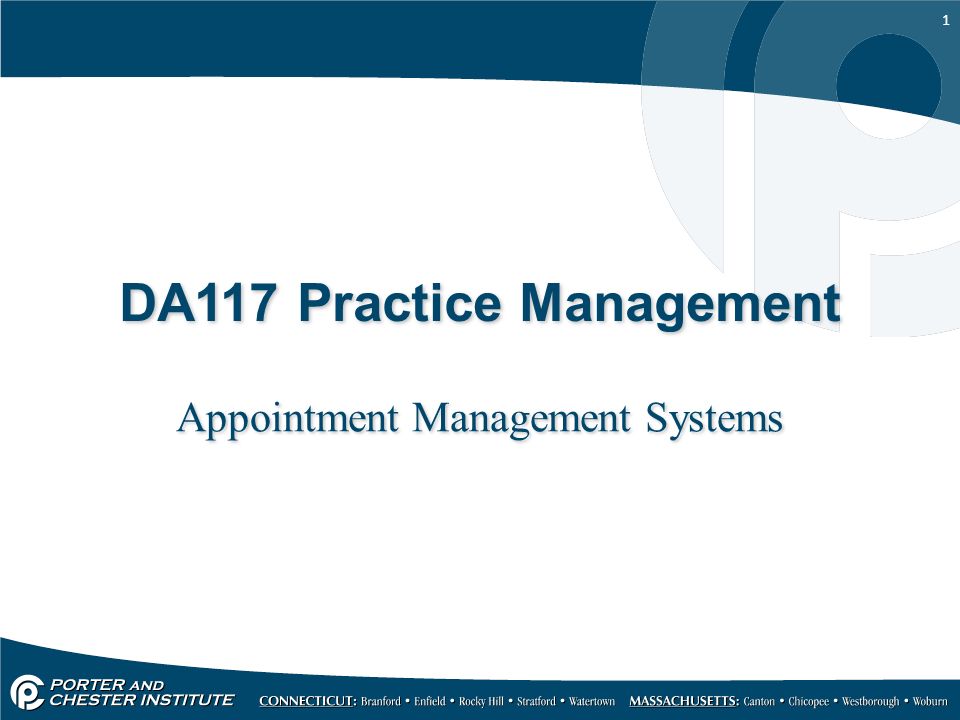 1

DA117 Practice Management

Appointment Management Systems

PORTER AND CHESTER INSTITUTE

CONNECTICUT: Branford • Enfield • Rocky Hill • Stratford • Watertown MASSACHUSETTS: Canton • Chicopee • Westborough • Woburn